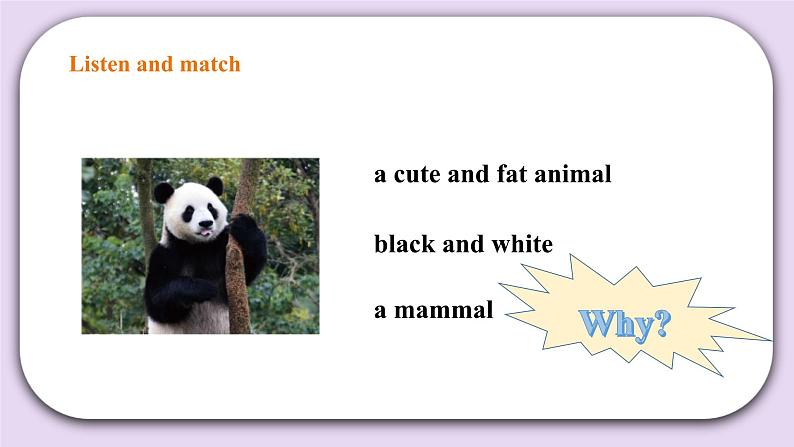 Listen and match

a cute and fat animal

black and white

a mammal

Why?